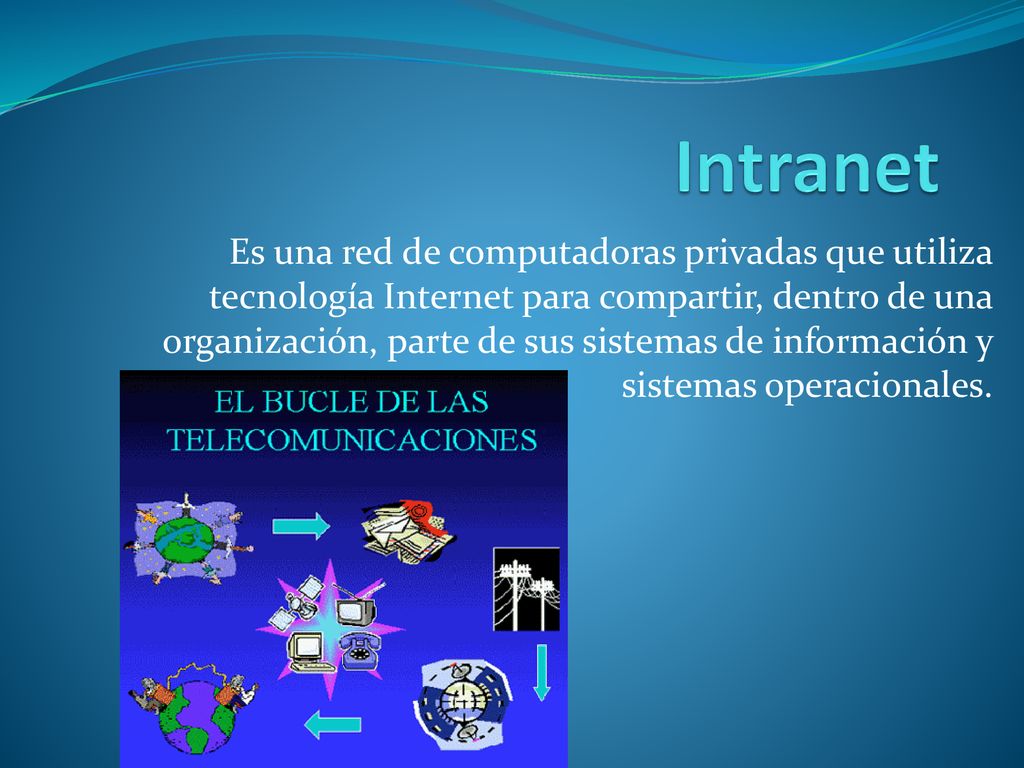 Intranet

Es una red de computadoras privadas que utiliza tecnología Internet para compartir, dentro de una organización, parte de sus sistemas de información y sistemas operacionales.

EL BUCLE DE LAS TELECOMUNICACIONES